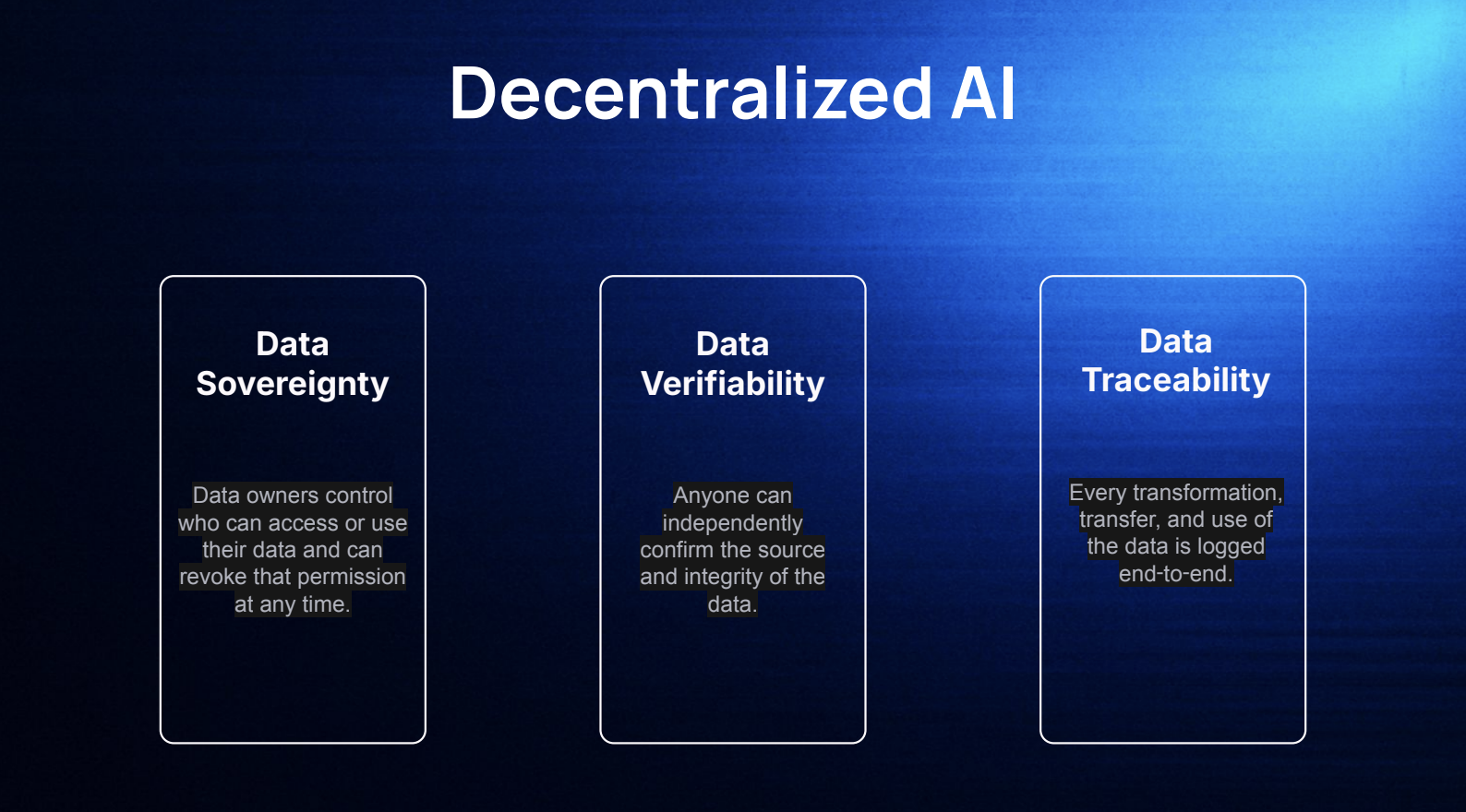 Decentralized AI

Data Sovereignty

Data owners control who can access or use their data and can revoke that permission at any time.

Data Verifiability

Anyone can independently confirm the source and integrity of the data.

Data Traceability

Every transformation, transfer, and use of the data is logged end-to-end.